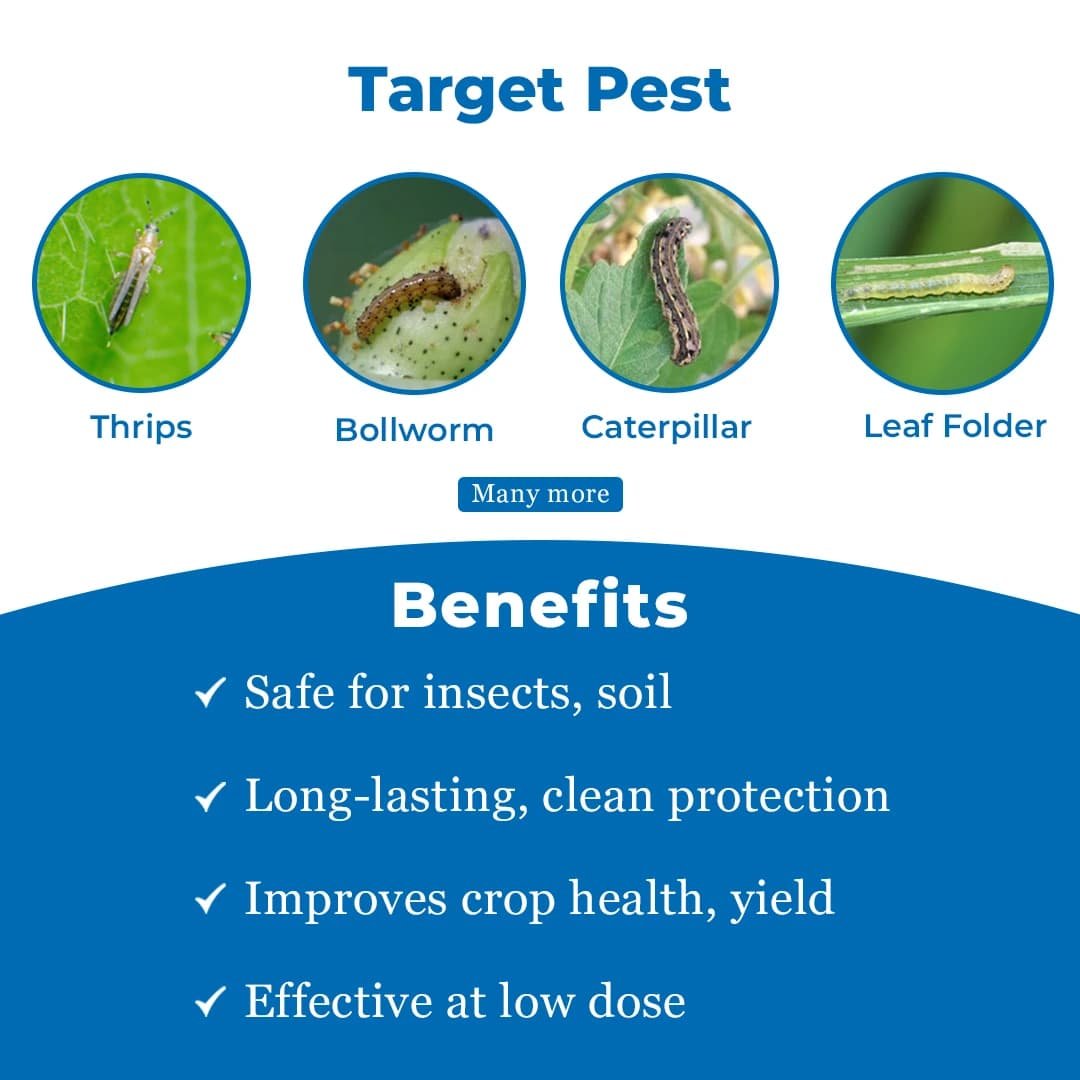 Target Pest

Thrips

Bollworm

Caterpillar

Leaf Folder

Many more

Benefits

✓ Safe for insects, soil

✓ Long-lasting, clean protection

✓ Improves crop health, yield

✓ Effective at low dose